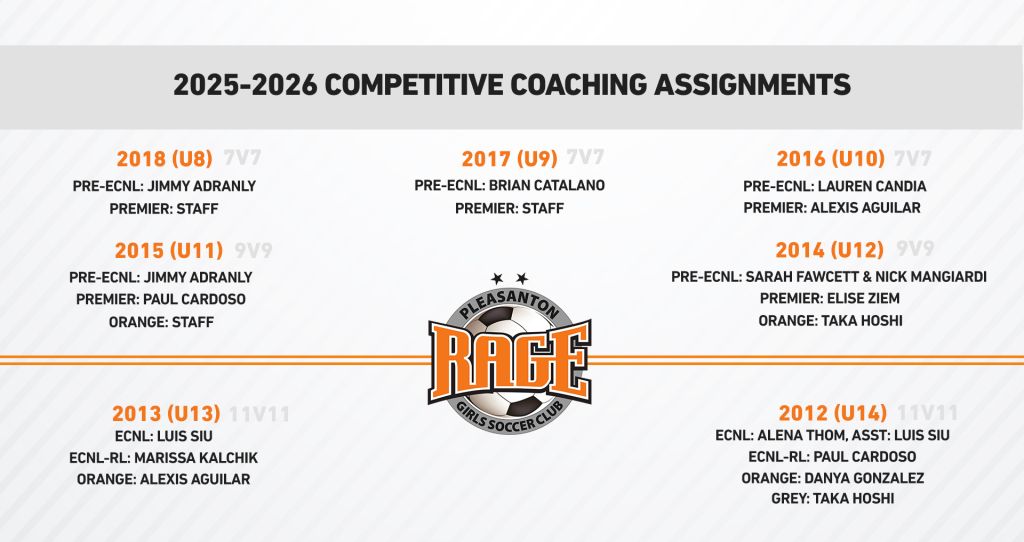 2025-2026 COMPETITIVE COACHING ASSIGNMENTS

2018 (U8) 7V7
PRE-ECNL: JIMMY ADRANLY
PREMIER: STAFF

2017 (U9) 7V7
PRE-ECNL: BRIAN CATALANO
PREMIER: STAFF

2016 (U10) 7V7
PRE-ECNL: LAUREN CANDIA
PREMIER: ALEXIS AGUILAR

2015 (U11) 9V9
PRE-ECNL: JIMMY ADRANLY
PREMIER: PAUL CARDOSO
ORANGE: STAFF

2014 (U12) 9V9
PRE-ECNL: SARAH FAWCETT & NICK MANGIARDI
PREMIER: ELISE ZIEM
ORANGE: TAKA HOSHI

PLEASANTON
RAGE
GIRLS SOCCER CLUB

2013 (U13) 11V11
ECNL: LUIS SIU
ECNL-RL: MARISSA KALCHIK
ORANGE: ALEXIS AGUILAR

2012 (U14) 11V11
ECNL: ALENA THOM, ASST: LUIS SIU
ECNL-RL: PAUL CARDOSO
ORANGE: DANYA GONZALEZ
GREY: TAKA HOSHI